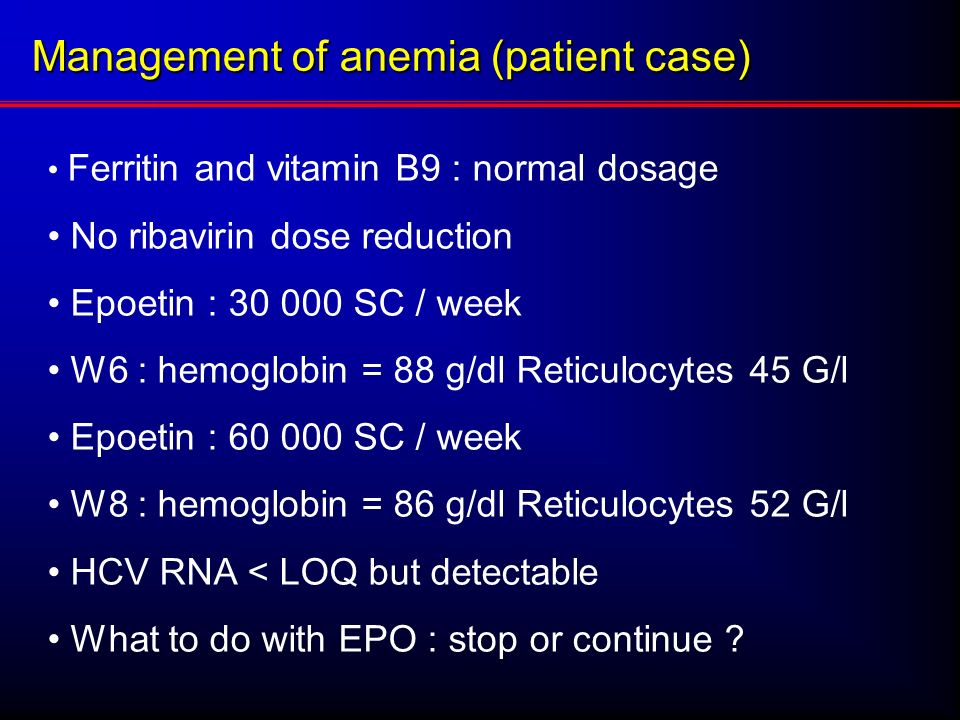 Management of anemia (patient case)

• Ferritin and vitamin B9 : normal dosage

• No ribavirin dose reduction

• Epoetin : 30 000 SC / week

• W6 : hemoglobin = 88 g/dl Reticulocytes 45 G/l

• Epoetin : 60 000 SC / week

• W8 : hemoglobin = 86 g/dl Reticulocytes 52 G/l

• HCV RNA < LOQ but detectable

• What to do with EPO : stop or continue ?